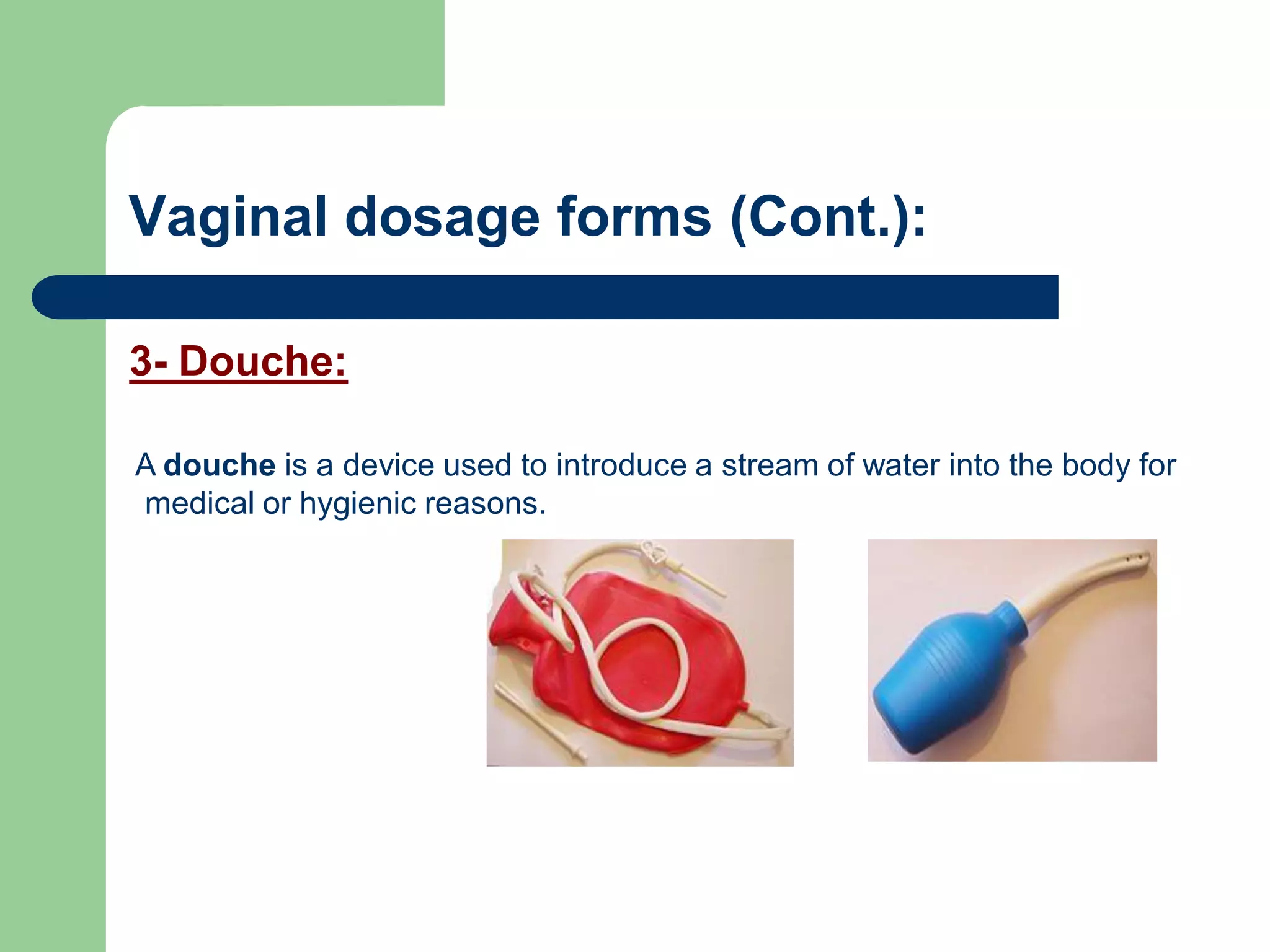 Vaginal dosage forms (Cont.):

3- Douche:

A douche is a device used to introduce a stream of water into the body for medical or hygienic reasons.